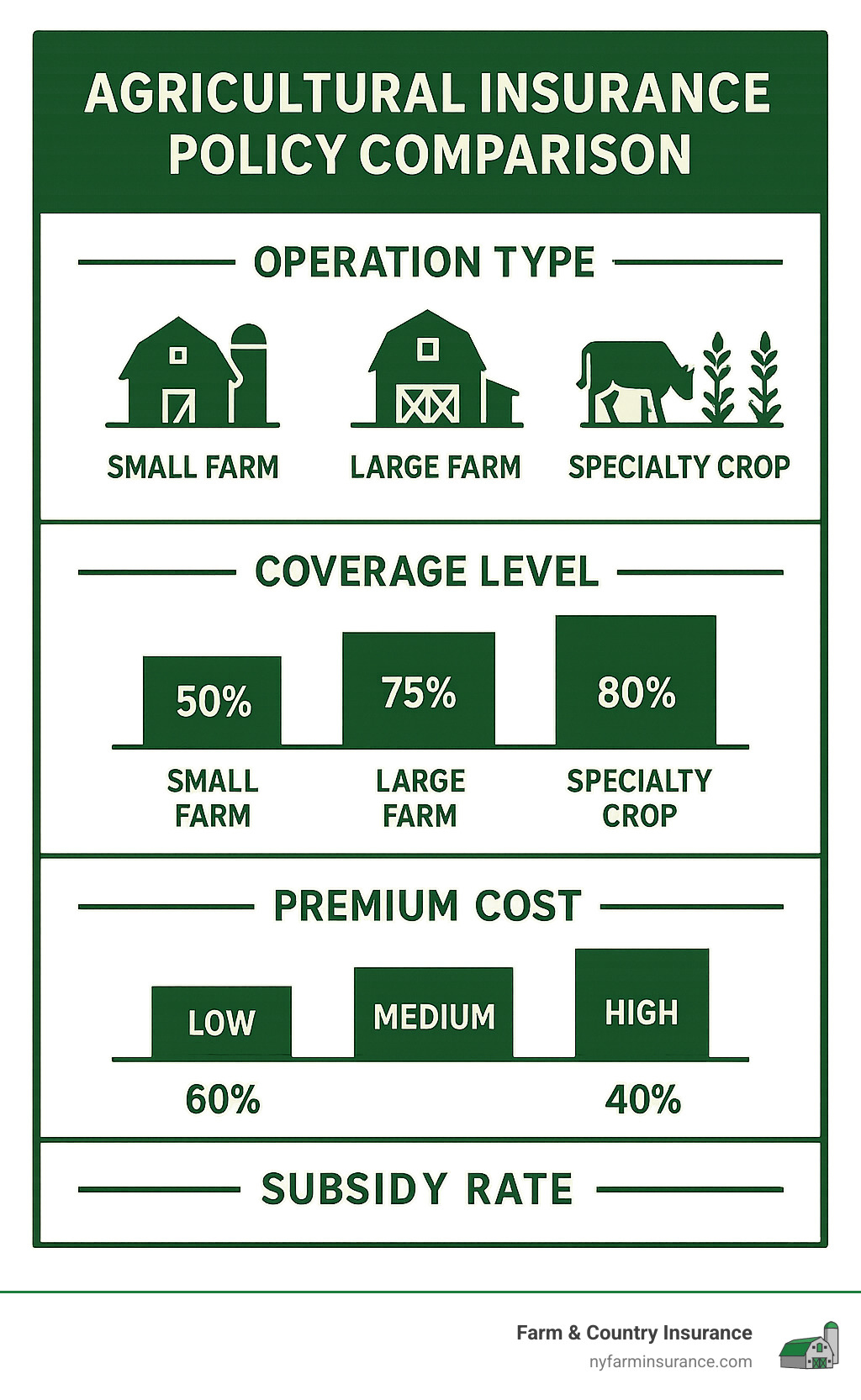 AGRICULTURAL INSURANCE POLICY COMPARISON

OPERATION TYPE

SMALL FARM

LARGE FARM

SPECIALTY CROP

COVERAGE LEVEL

50%

75%

80%

SMALL FARM

LARGE FARM

SPECIALTY CROP

PREMIUM COST

LOW

MEDIUM

HIGH

60%

40%

SUBSIDY RATE

Farm & Country Insurance
nyfarminsurance.com